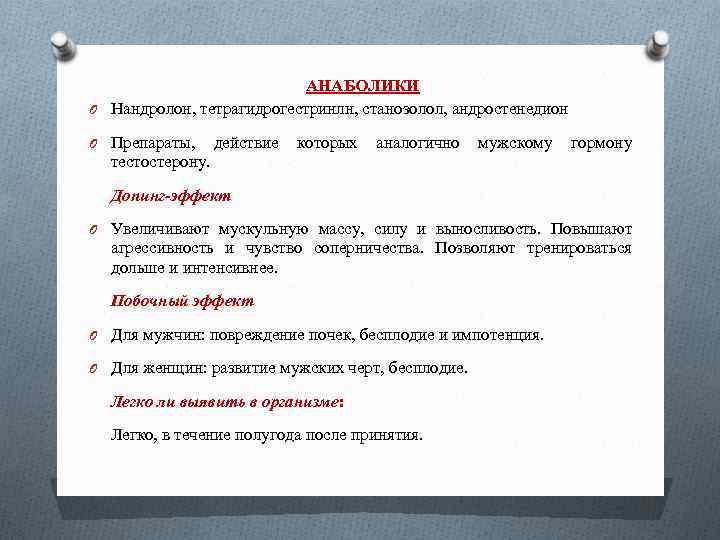 АНАБОЛИКИ

Нандролон, тетрагидрогестринлн, станозолол, андростенедион

Препараты, действие которых аналогично мужскому гормону тестостерону.

Допинг-эффект

Увеличивают мускульную массу, силу и выносливость. Повышают агрессивность и чувство соперничества. Позволяют тренироваться дольше и интенсивнее.

Побочный эффект

Для мужчин: повреждение почек, бесплодие и импотенция.

Для женщин: развитие мужских черт, бесплодие.

Легко ли выявить в организме:

Легко, в течение полугода после принятия.